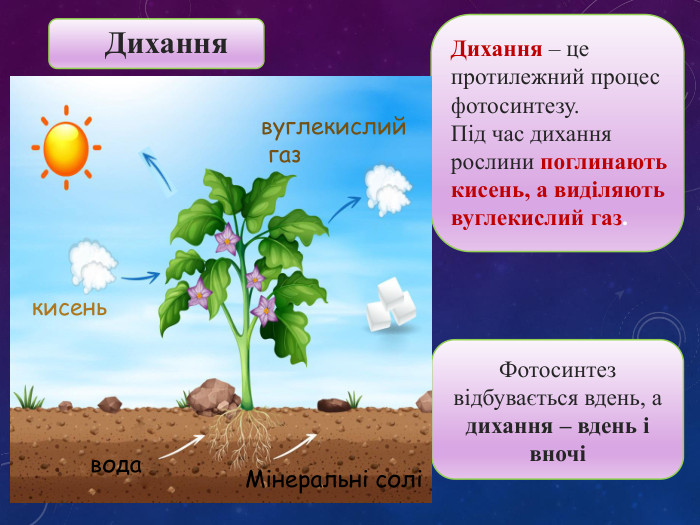 Дихання

вуглекислий газ

кисень

вода

Мінеральні солі

Дихання – це протилежний процес фотосинтезу.
Під час дихання рослини поглинають кисень, а виділяють вуглекислий газ.

Фотосинтез відбувається вдень, а дихання – вдень і вночі